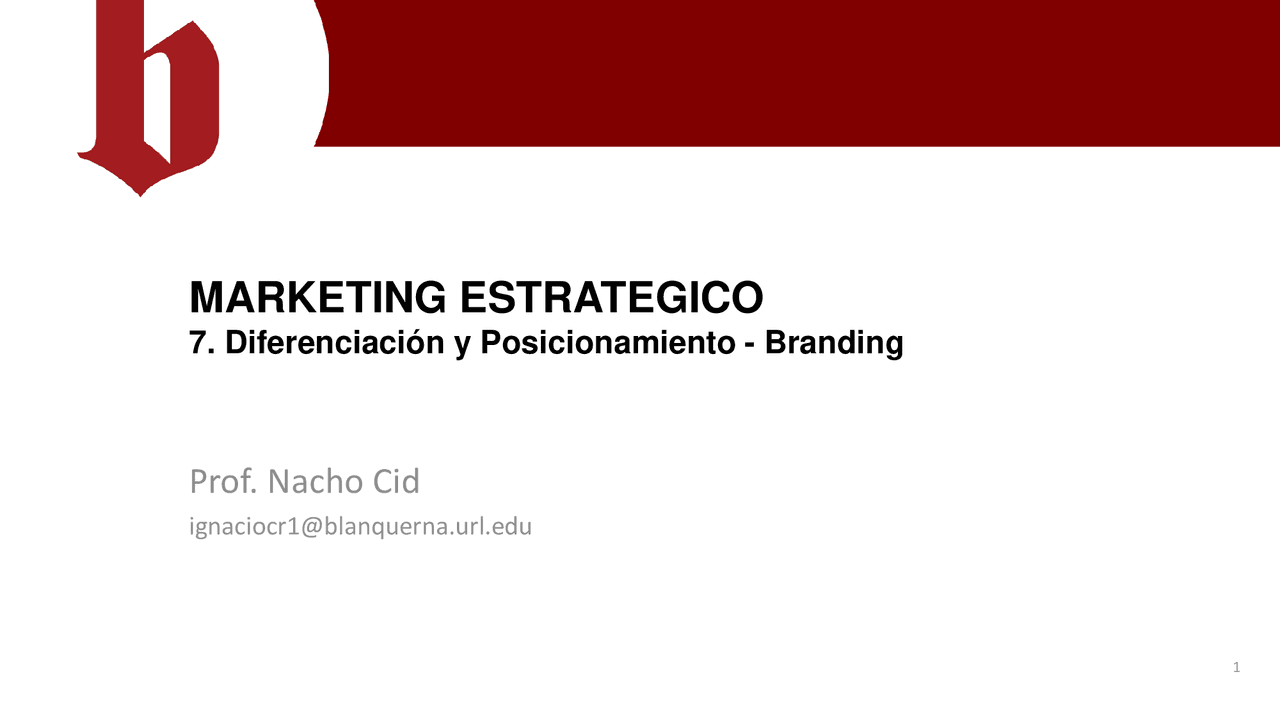 b

MARKETING ESTRATEGICO
7. Diferenciación y Posicionamiento - Branding

Prof. Nacho Cid
ignaciocr1@blanquerna.url.edu

1